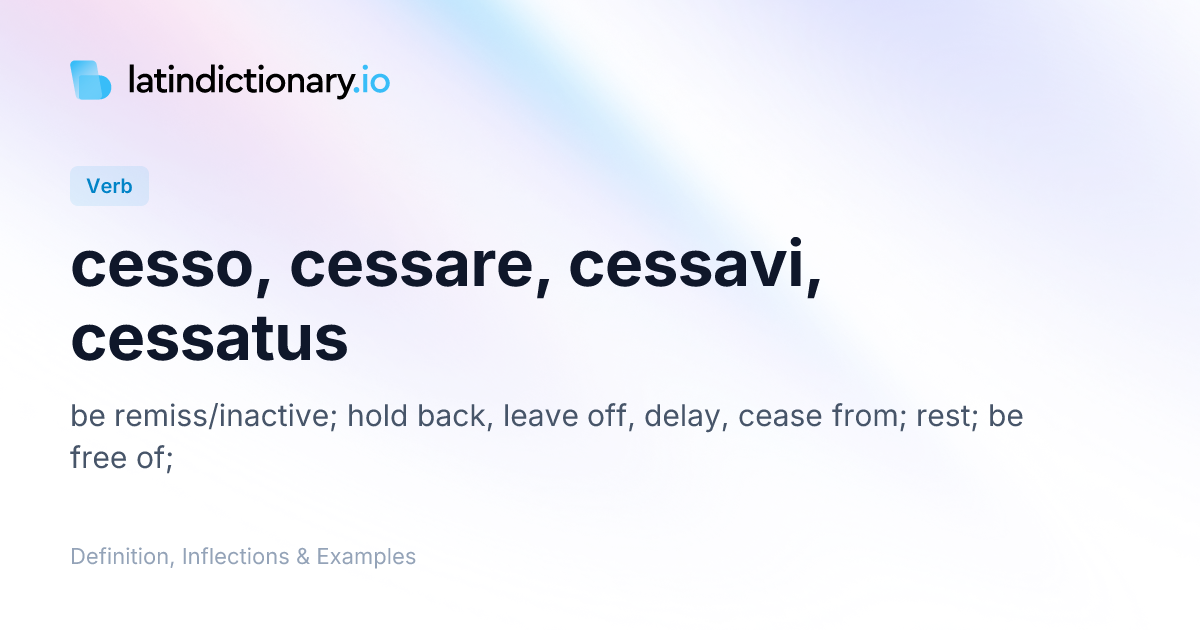 latindictionary.io

Verb

cesso, cessare, cessavi, cessatus

be remiss/inactive; hold back, leave off, delay, cease from; rest; be free of;

Definition, Inflections & Examples